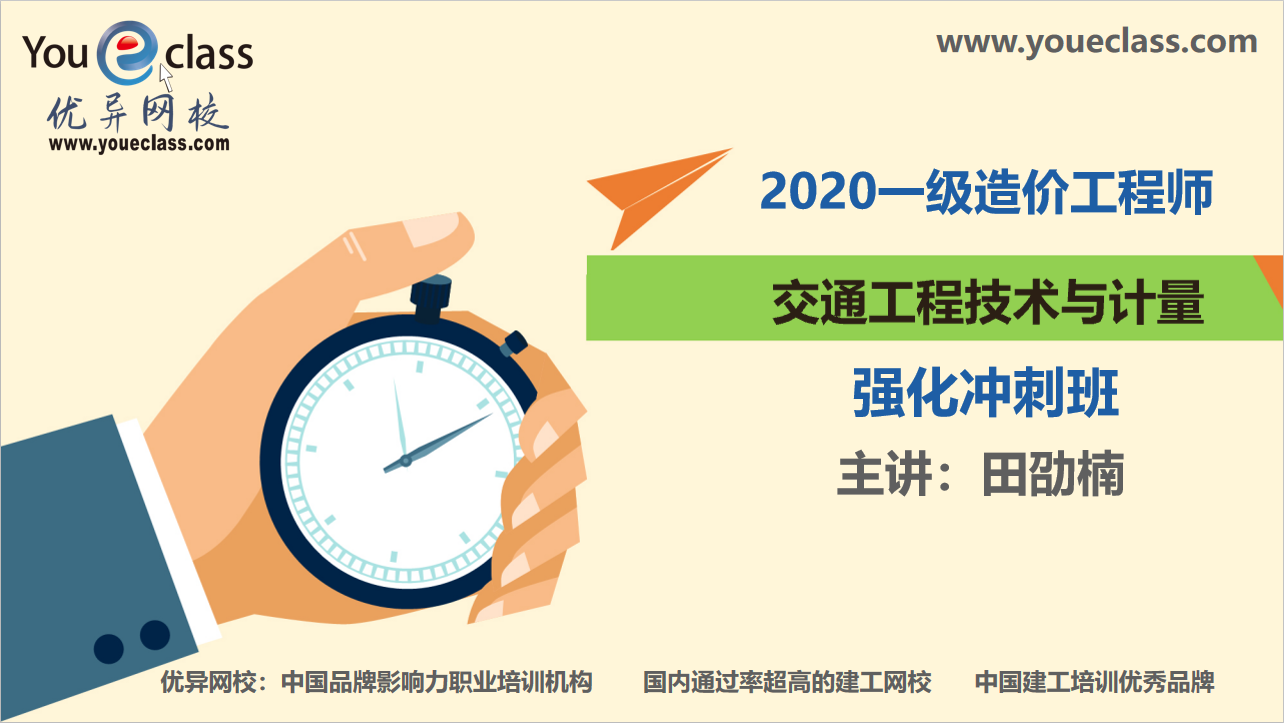 You e class
优异网校
www.youeclass.com

www.youeclass.com

2020一级造价工程师

交通工程技术与计量

强化冲刺班

主讲：田劭楠

优异网校：中国品牌影响力职业培训机构　国内通过率超高的建工网校　中国建工培训优秀品牌